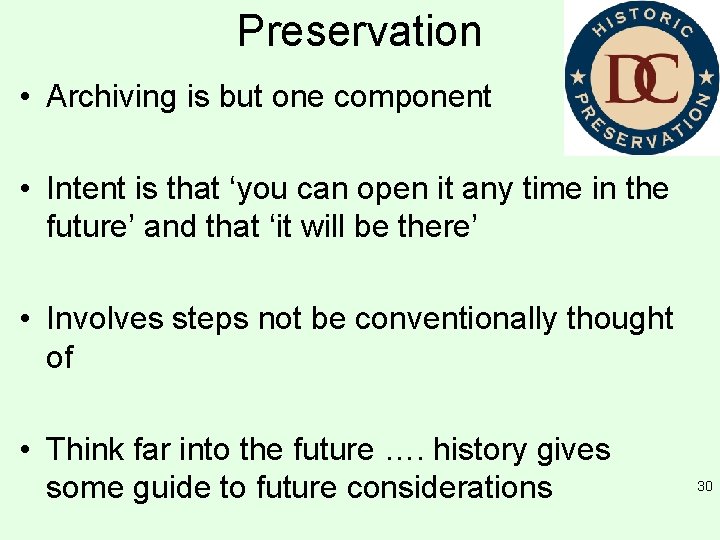 Preservation

HISTORIC
DC
PRESERVATION

• Archiving is but one component

• Intent is that ‘you can open it any time in the future’ and that ‘it will be there’

• Involves steps not be conventionally thought of

• Think far into the future …. history gives some guide to future considerations

30